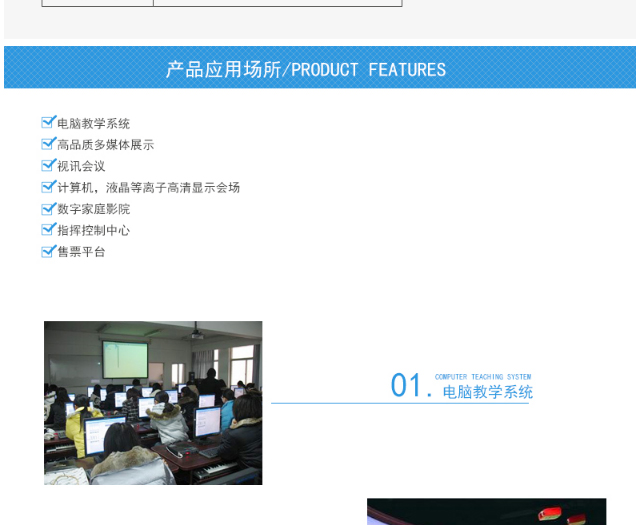 产品应用场所/PRODUCT FEATURES

电脑教学系统
高品质多媒体展示
视讯会议
计算机，液晶等离子高清显示会场
数字家庭影院
指挥控制中心
售票平台

01. COMPUTER TEACHING SYSTEM
电脑教学系统